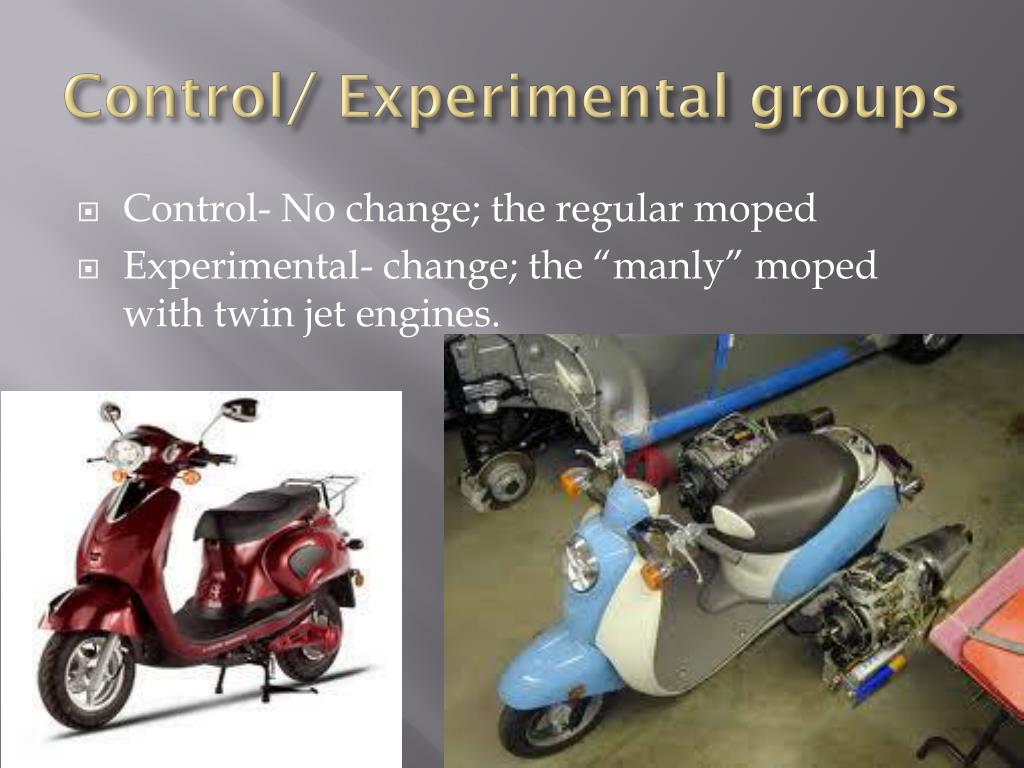 Control/ Experimental groups

Control- No change; the regular moped

Experimental- change; the “manly” moped with twin jet engines.